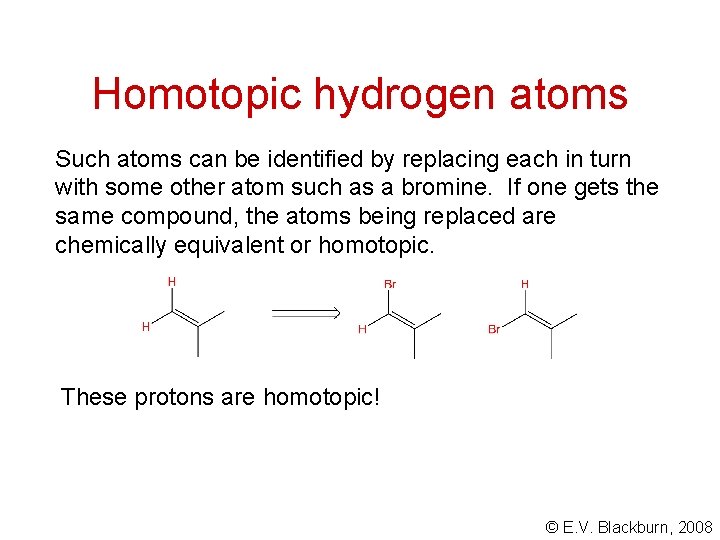 Homotopic hydrogen atoms

Such atoms can be identified by replacing each in turn with some other atom such as a bromine.  If one gets the same compound, the atoms being replaced are chemically equivalent or homotopic.

H
H
Br
H
H
Br

These protons are homotopic!

© E.V. Blackburn, 2008